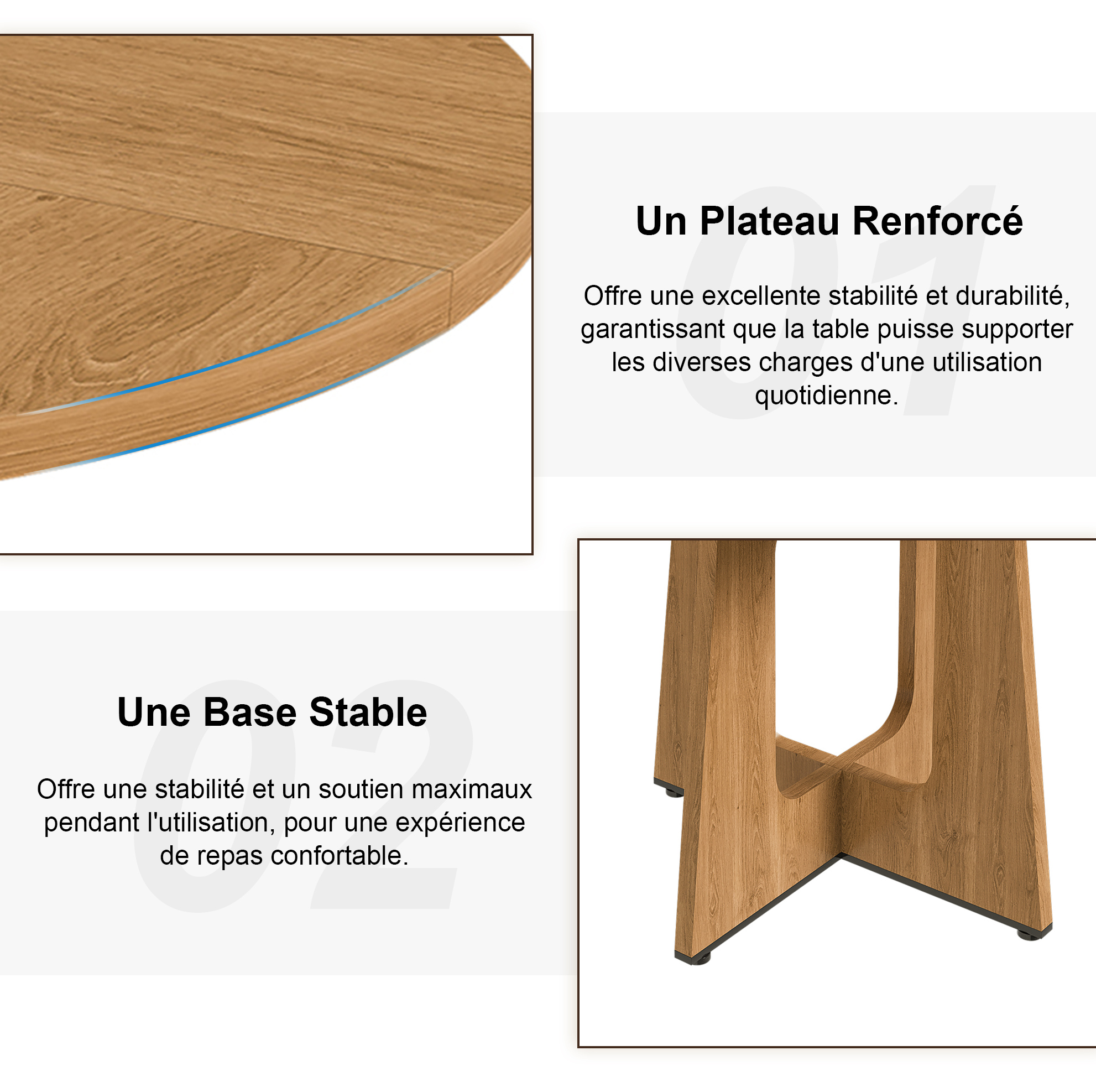 01

Un Plateau Renforcé

Offre une excellente stabilité et durabilité, garantissant que la table puisse supporter les diverses charges d'une utilisation quotidienne.

02

Une Base Stable

Offre une stabilité et un soutien maximaux pendant l'utilisation, pour une expérience de repas confortable.